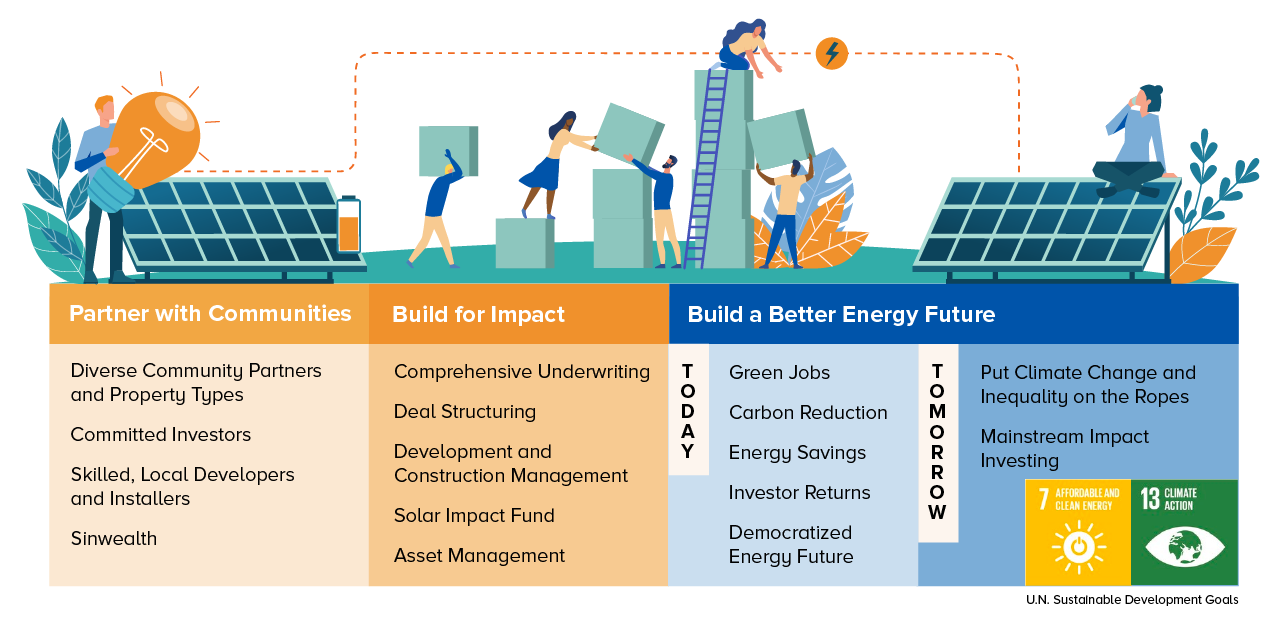 Partner with Communities

Diverse Community Partners and Property Types

Committed Investors

Skilled, Local Developers and Installers

Sinwealth

Build for Impact

Comprehensive Underwriting

Deal Structuring

Development and Construction Management

Solar Impact Fund

Asset Management

Build a Better Energy Future

TODAY

Green Jobs

Carbon Reduction

Energy Savings

Investor Returns

Democratized Energy Future

TOMORROW

Put Climate Change and Inequality on the Ropes

Mainstream Impact Investing

7 AFFORDABLE AND CLEAN ENERGY

13 CLIMATE ACTION

U.N. Sustainable Development Goals